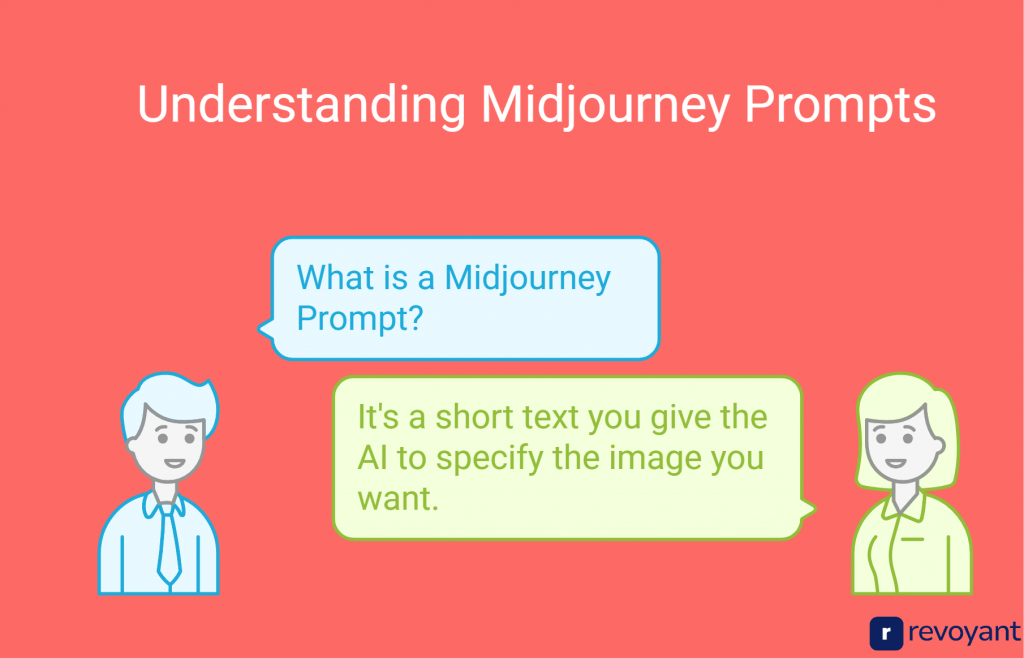 Understanding Midjourney Prompts

What is a Midjourney Prompt?

It's a short text you give the AI to specify the image you want.

r revoyant